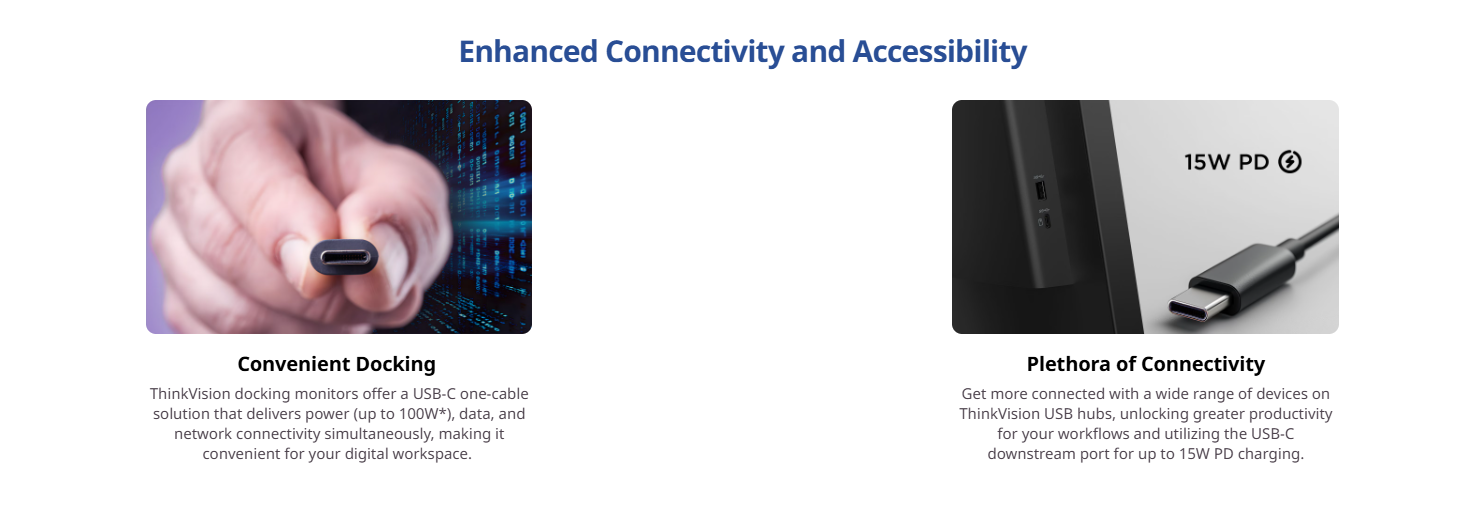 Enhanced Connectivity and Accessibility

Convenient Docking

ThinkVision docking monitors offer a USB-C one-cable solution that delivers power (up to 100W*), data, and network connectivity simultaneously, making it convenient for your digital workspace.

15W PD

Plethora of Connectivity

Get more connected with a wide range of devices on ThinkVision USB hubs, unlocking greater productivity for your workflows and utilizing the USB-C downstream port for up to 15W PD charging.